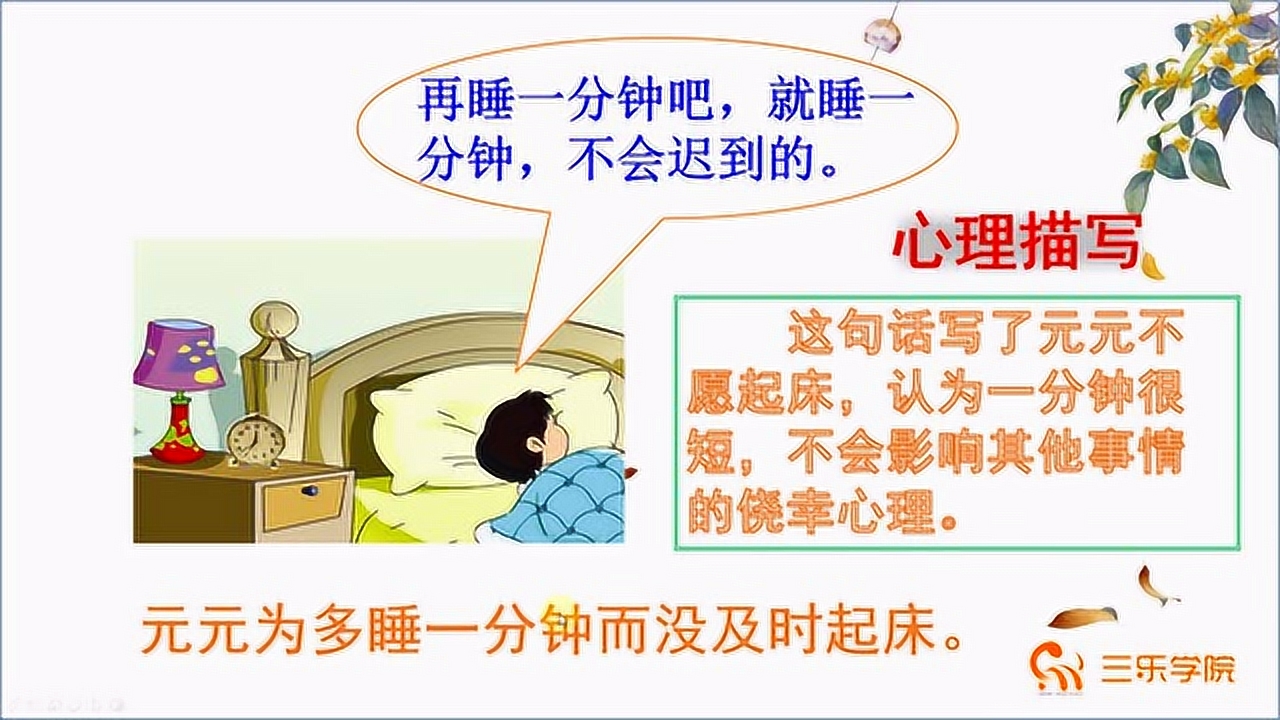 再睡一分钟吧，就睡一分钟，不会迟到的。

心理描写

这句话写了元元不愿起床，认为一分钟很短，不会影响其他事情的侥幸心理。

元元为多睡一分钟而没及时起床。

三乐学院